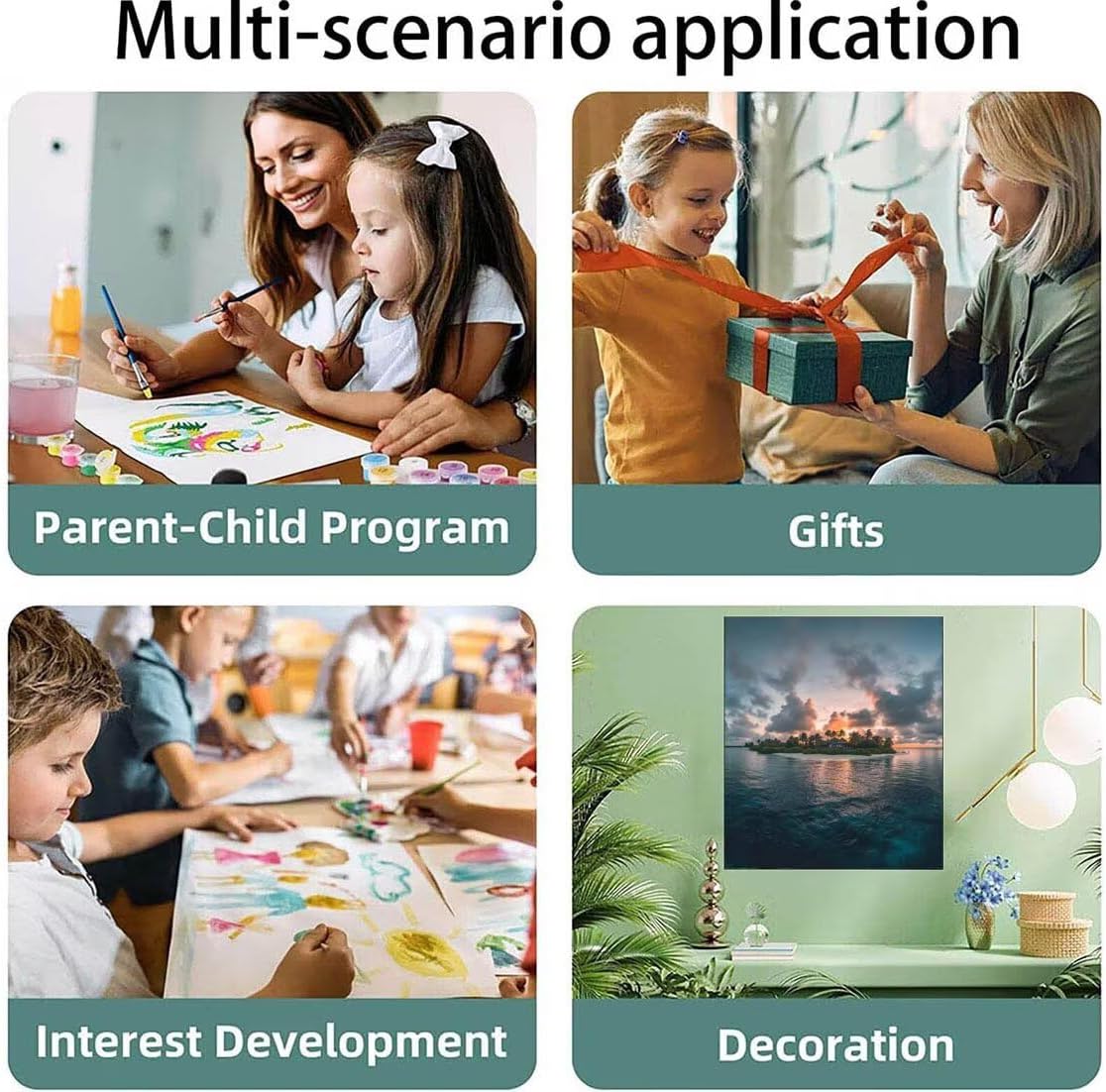 Multi-scenario application

Parent-Child Program

Gifts

Interest Development

Decoration